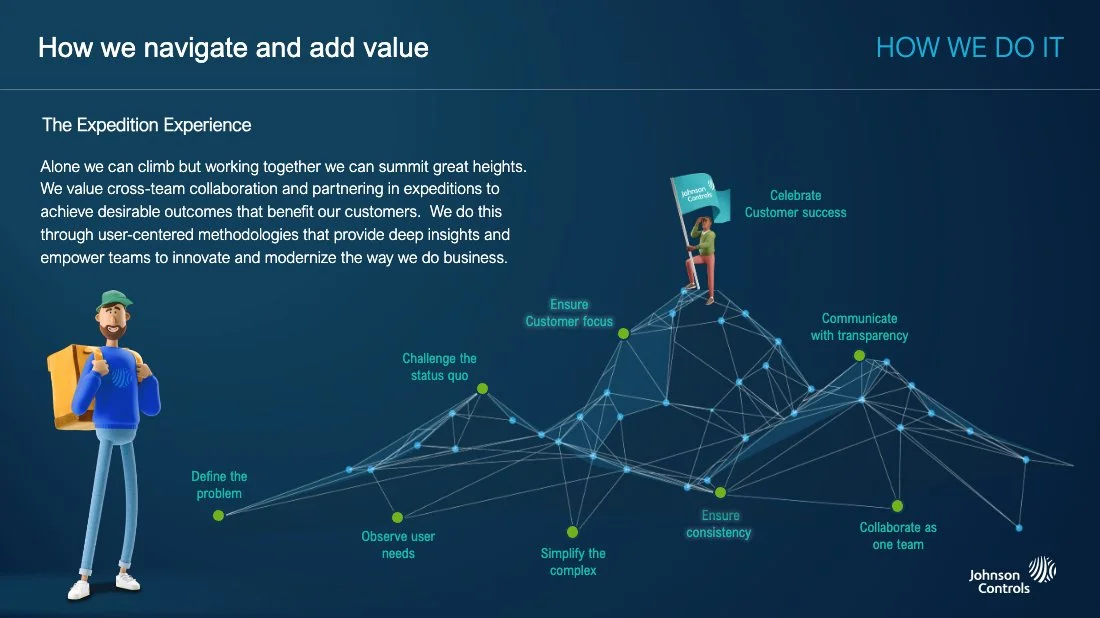 How we navigate and add value

HOW WE DO IT

The Expedition Experience

Alone we can climb but working together we can summit great heights. We value cross-team collaboration and partnering in expeditions to achieve desirable outcomes that benefit our customers. We do this through user-centered methodologies that provide deep insights and empower teams to innovate and modernize the way we do business.

Johnson Controls

Celebrate Customer success

Ensure Customer focus

Communicate with transparency

Challenge the status quo

Define the problem

Observe user needs

Simplify the complex

Ensure consistency

Collaborate as one team

Johnson Controls